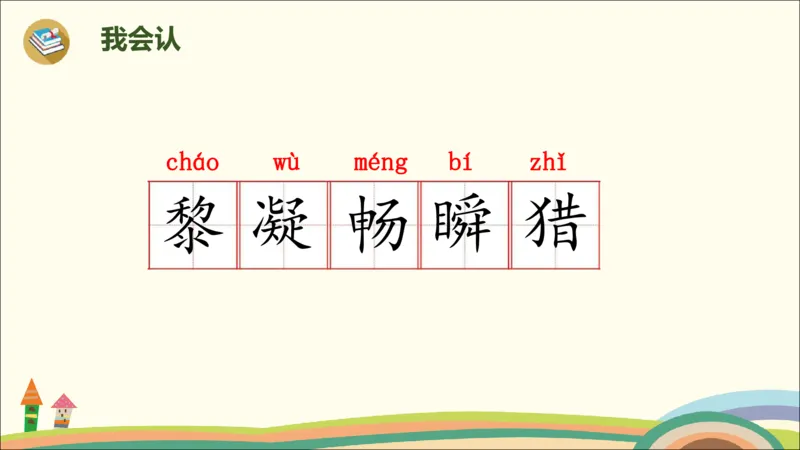 我会认

cháo wù méng bí zhǐ

黎 凝 畅 瞬 猎